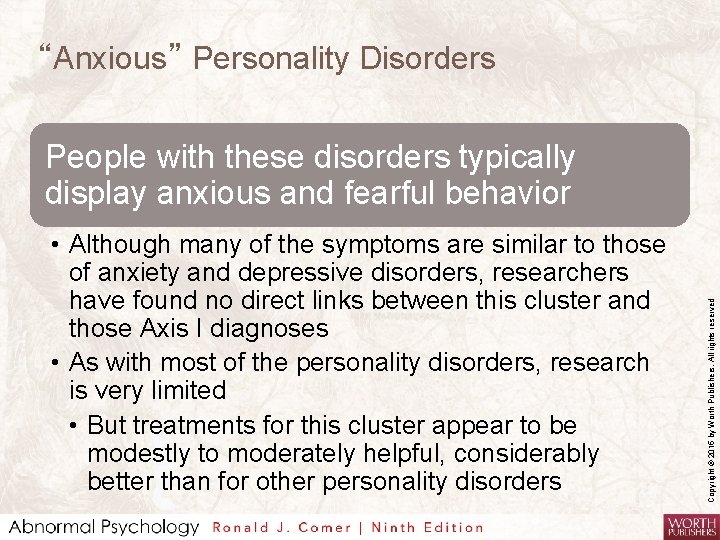 “Anxious” Personality Disorders

People with these disorders typically display anxious and fearful behavior

• Although many of the symptoms are similar to those of anxiety and depressive disorders, researchers have found no direct links between this cluster and those Axis I diagnoses

• As with most of the personality disorders, research is very limited

• But treatments for this cluster appear to be modestly to moderately helpful, considerably better than for other personality disorders

Copyright © 2016 by Worth Publishers. All rights reserved

Abnormal Psychology Ronald J. Comer | Ninth Edition

WORTH PUBLISHERS